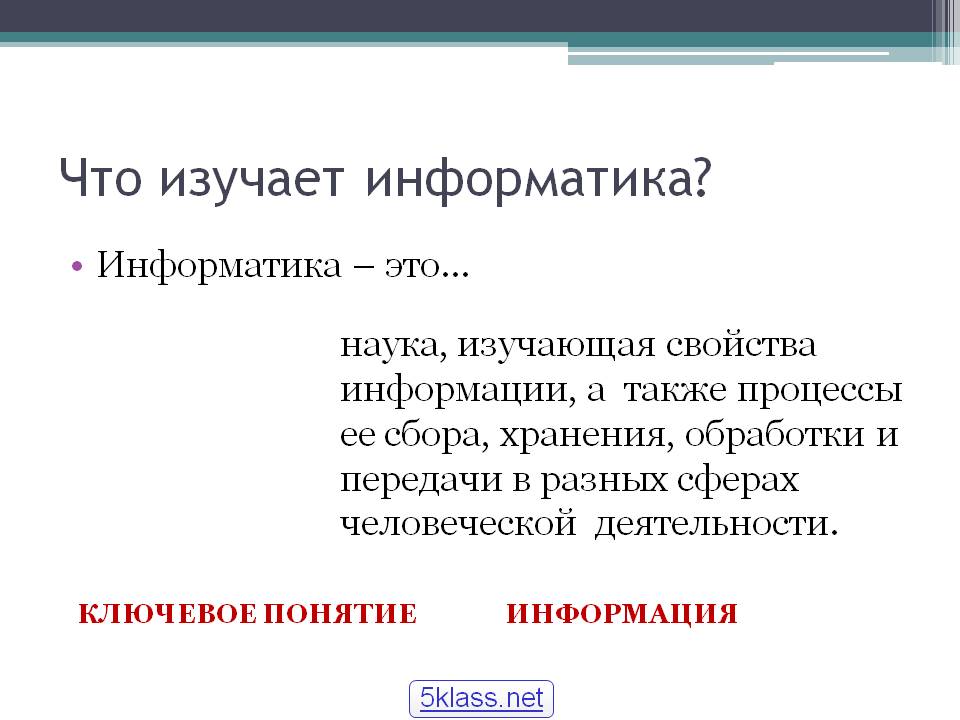 Что изучает информатика?

• Информатика – это…

наука, изучающая свойства информации, а также процессы ее сбора, хранения, обработки и передачи в разных сферах человеческой деятельности.

КЛЮЧЕВОЕ ПОНЯТИЕ ИНФОРМАЦИЯ

5klass.net